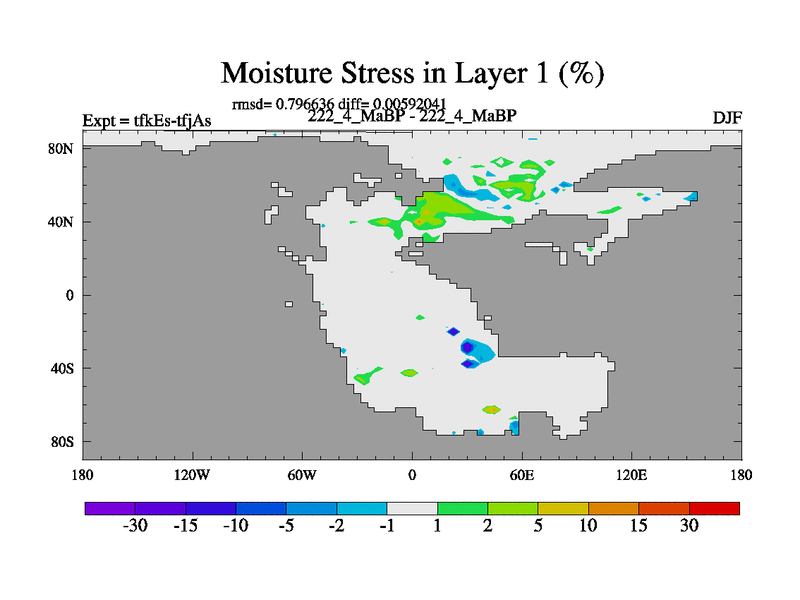 Moisture Stress in Layer 1 (%)

rmsd= 0.796636 diff= 0.00592041

Expt = tfkEs-tfjAs

222_4_MaBP - 222_4_MaBP

DJF

80N
40N
0
40S
80S

180
120W
60W
0
60E
120E
180

-30
-15
-10
-5
-2
-1
1
2
5
10
15
30